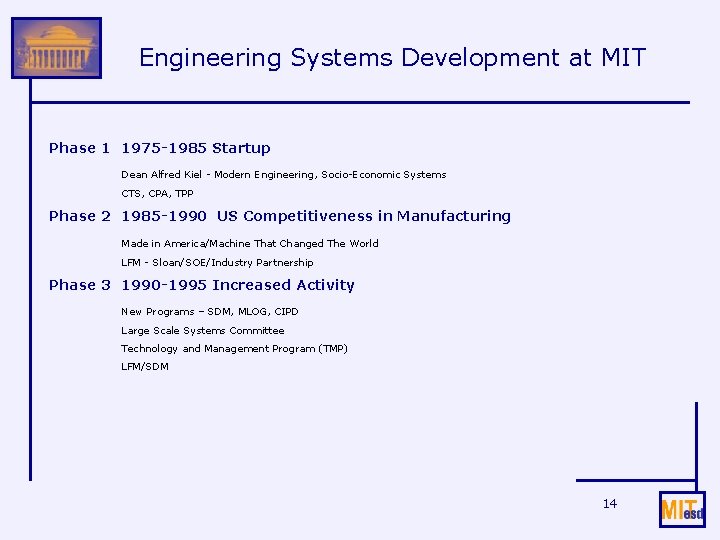 Engineering Systems Development at MIT

Phase 1 1975-1985 Startup

Dean Alfred Kiel - Modern Engineering, Socio-Economic Systems

CTS, CPA, TPP

Phase 2 1985-1990 US Competitiveness in Manufacturing

Made in America/Machine That Changed The World

LFM - Sloan/SOE/Industry Partnership

Phase 3 1990-1995 Increased Activity

New Programs – SDM, MLOG, CIPD

Large Scale Systems Committee

Technology and Management Program (TMP)

LFM/SDM

14

MIT esd